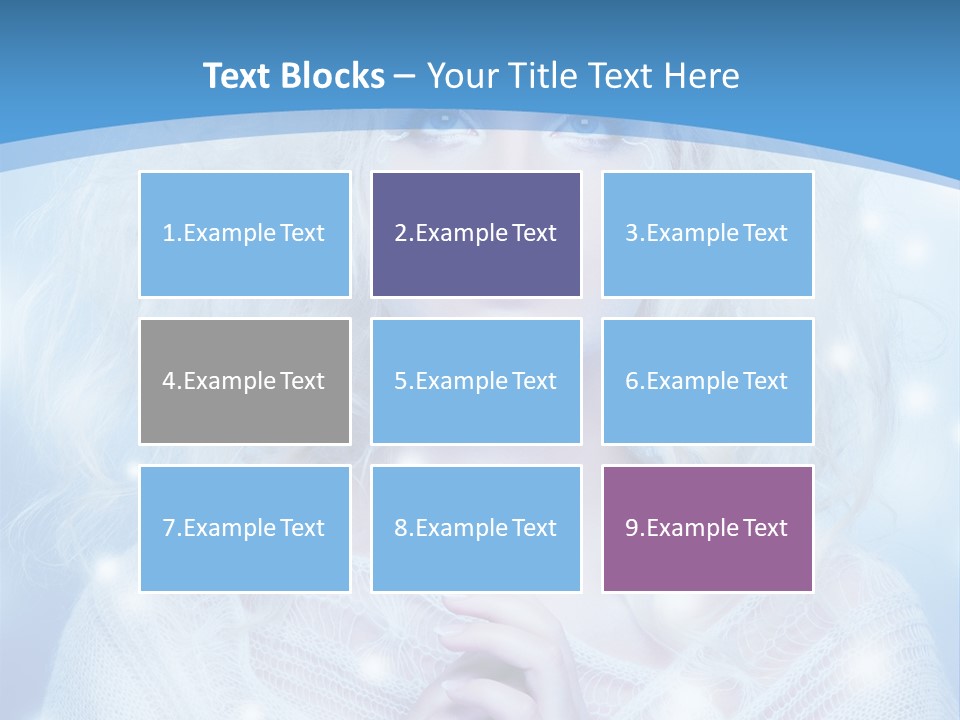 Text Blocks – Your Title Text Here

1.Example Text

2.Example Text

3.Example Text

4.Example Text

5.Example Text

6.Example Text

7.Example Text

8.Example Text

9.Example Text